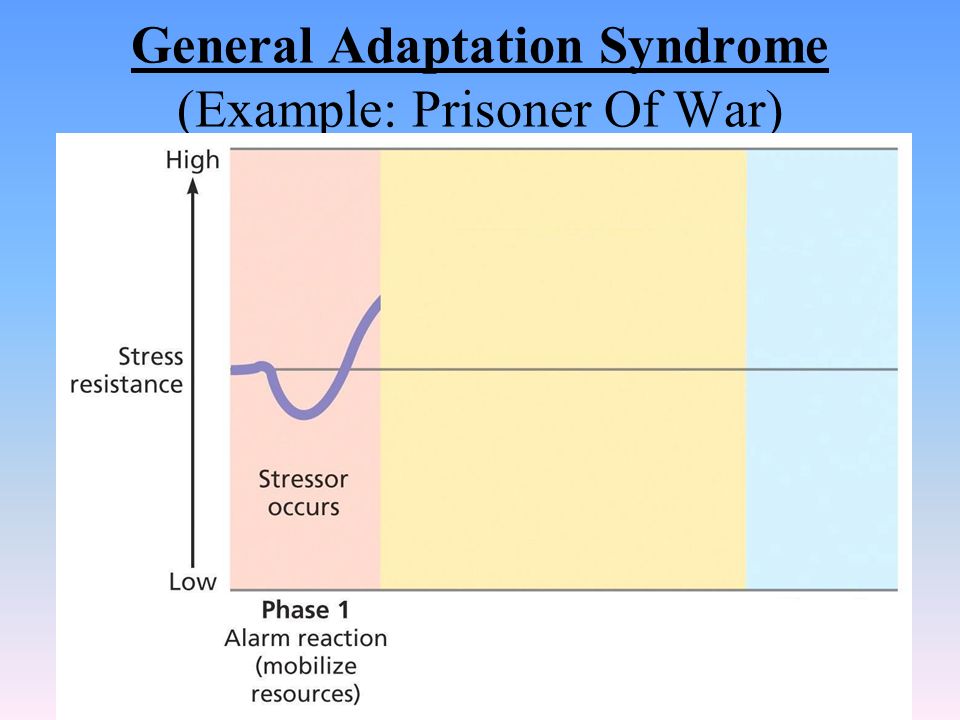 General Adaptation Syndrome
(Example: Prisoner Of War)

High

Stress resistance

Low

Stressor occurs

Phase 1
Alarm reaction (mobilize resources)